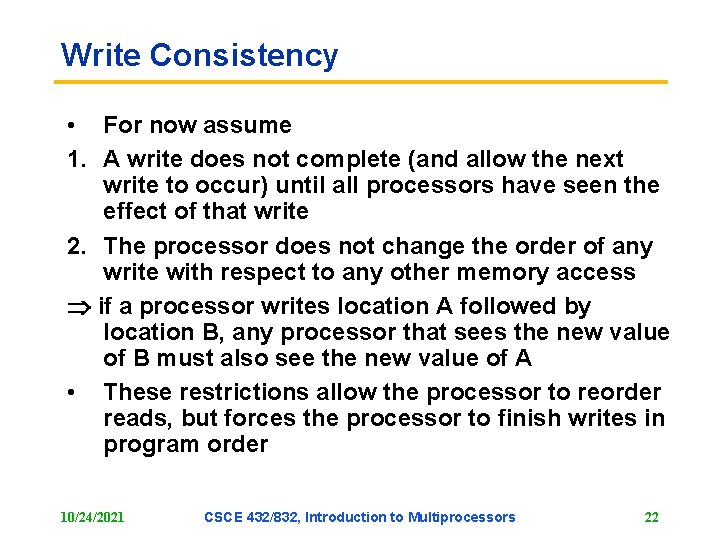 Write Consistency

• For now assume

1. A write does not complete (and allow the next write to occur) until all processors have seen the effect of that write

2. The processor does not change the order of any write with respect to any other memory access

$\Rightarrow$ if a processor writes location A followed by location B, any processor that sees the new value of B must also see the new value of A

• These restrictions allow the processor to reorder reads, but forces the processor to finish writes in program order

10/24/2021 CSCE 432/832, Introduction to Multiprocessors 22